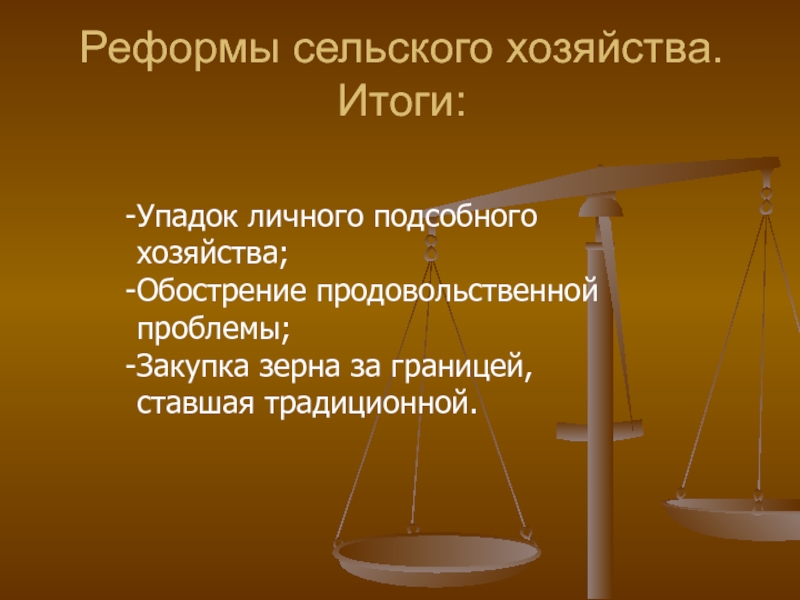 Реформы сельского хозяйства. Итоги:

-Упадок личного подсобного хозяйства;
-Обострение продовольственной проблемы;
-Закупка зерна за границей, ставшая традиционной.